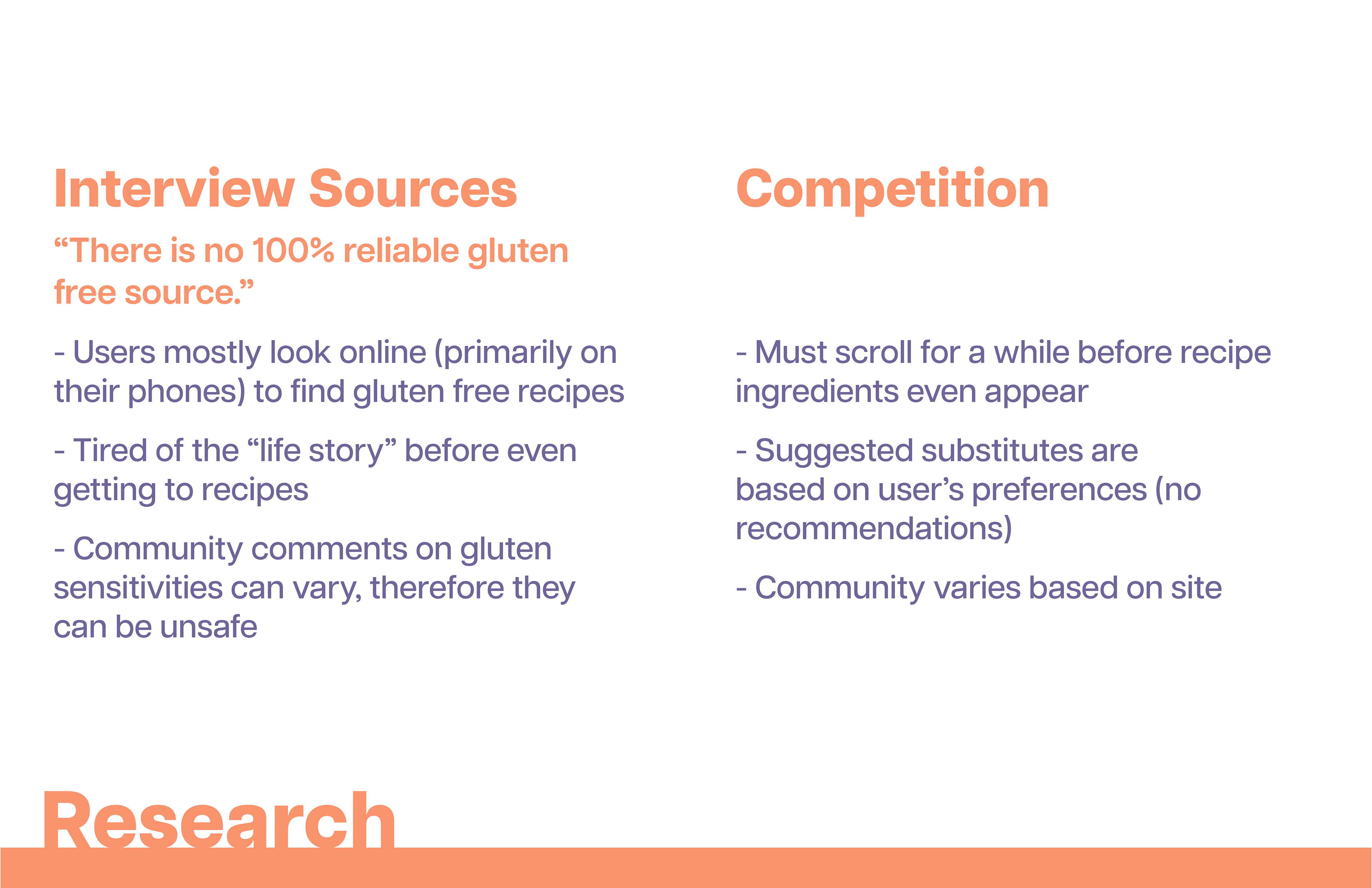 Interview Sources

“There is no 100% reliable gluten free source.”

- Users mostly look online (primarily on their phones) to find gluten free recipes

- Tired of the “life story” before even getting to recipes

- Community comments on gluten sensitivities can vary, therefore they can be unsafe

Competition

- Must scroll for a while before recipe ingredients even appear

- Suggested substitutes are based on user’s preferences (no recommendations)

- Community varies based on site

Research